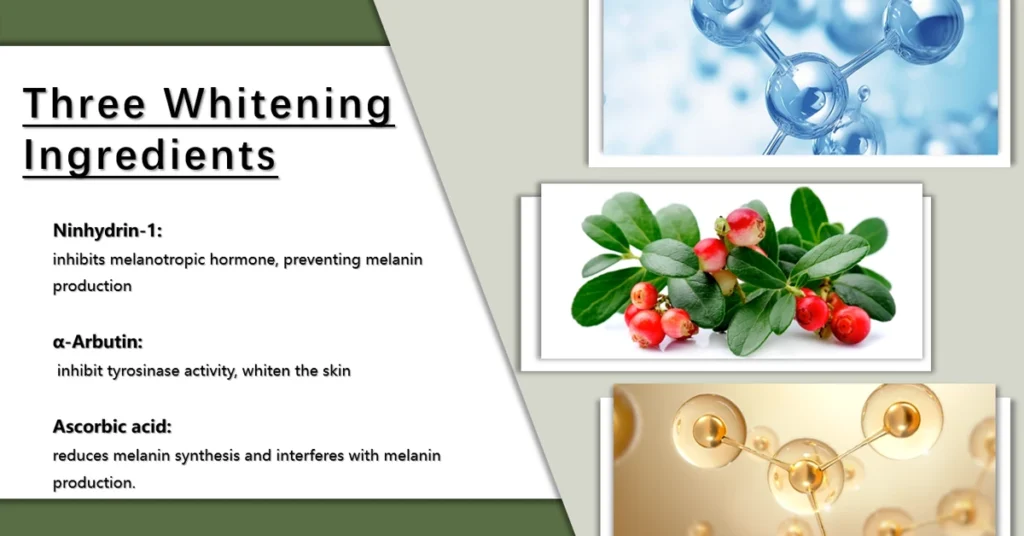 Three Whitening Ingredients

Ninhydrin-1:
inhibits melanotropic hormone, preventing melanin production

α-Arbutin:
inhibit tyrosinase activity, whiten the skin

Ascorbic acid:
reduces melanin synthesis and interferes with melanin production.